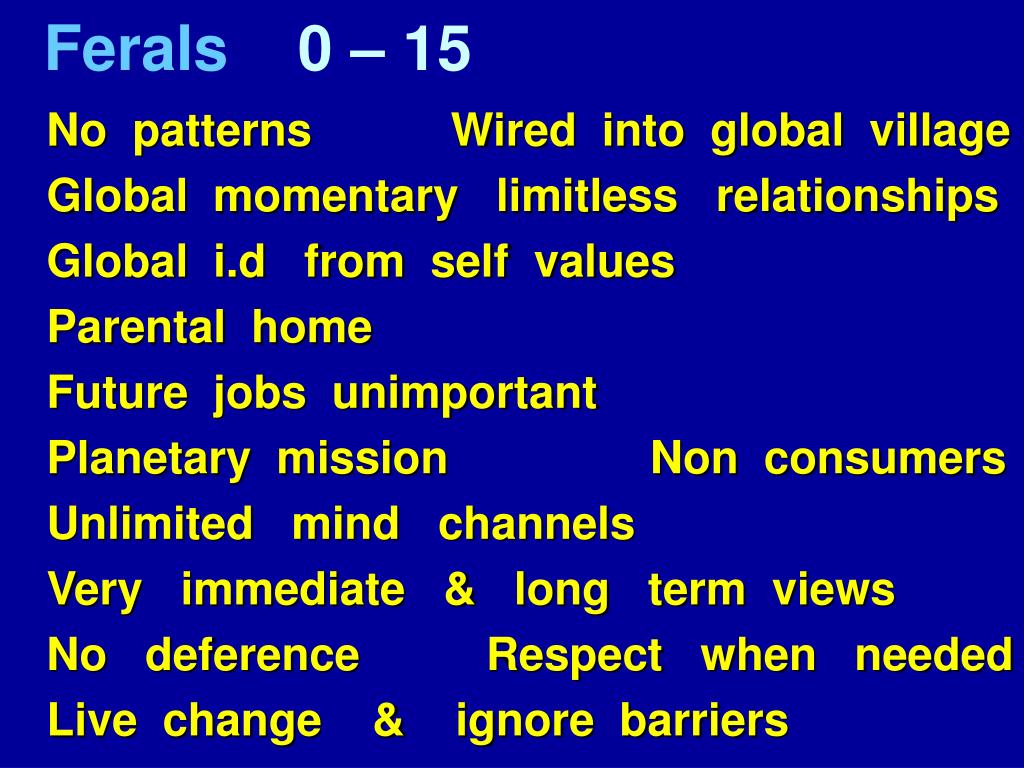 Ferals 0 – 15

No patterns Wired into global village
Global momentary limitless relationships
Global i.d from self values
Parental home
Future jobs unimportant
Planetary mission Non consumers
Unlimited mind channels
Very immediate & long term views
No deference Respect when needed
Live change & ignore barriers